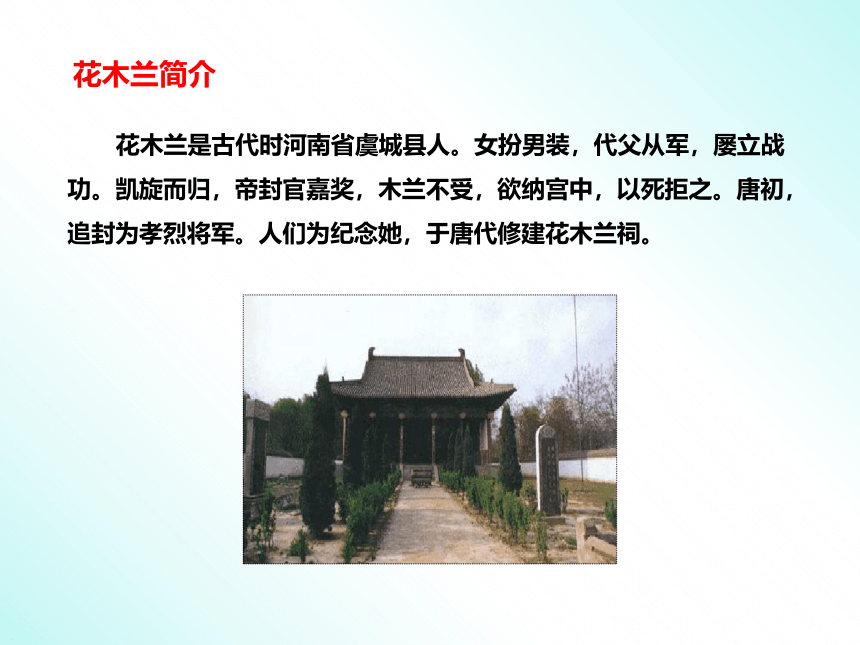 花木兰简介

花木兰是古代时河南省虞城县人。女扮男装，代父从军，屡立战功。凯旋而归，帝封官嘉奖，木兰不受，欲纳宫中，以死拒之。唐初，追封为孝烈将军。人们为纪念她，于唐代修建花木兰祠。